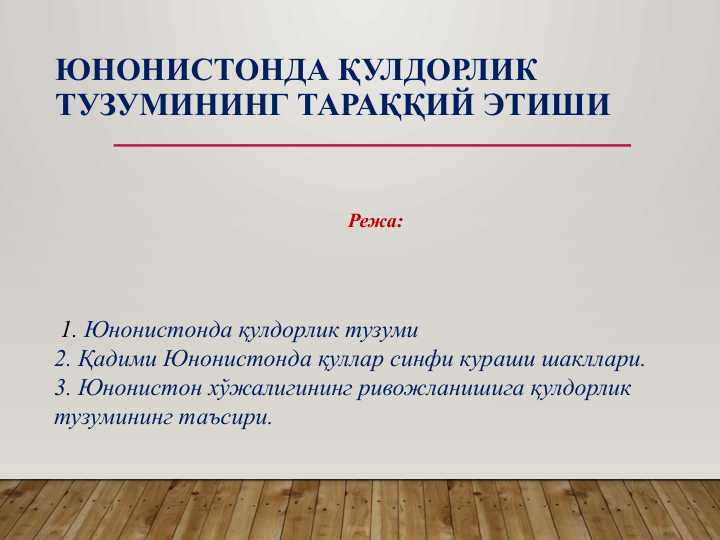 ЮНОНИСТОНДА ҚУЛДОРЛИК ТУЗУМИНИНГ ТАРАҚҚИЙ ЭТИШИ

Режа:

1. Юнонистонда қулдорлик тузуми
2. Қадими Юнонистонда қуллар синфи кураши шакллари.
3. Юнонистон хўжалигининг ривожланишига қулдорлик тузумининг таъсири.